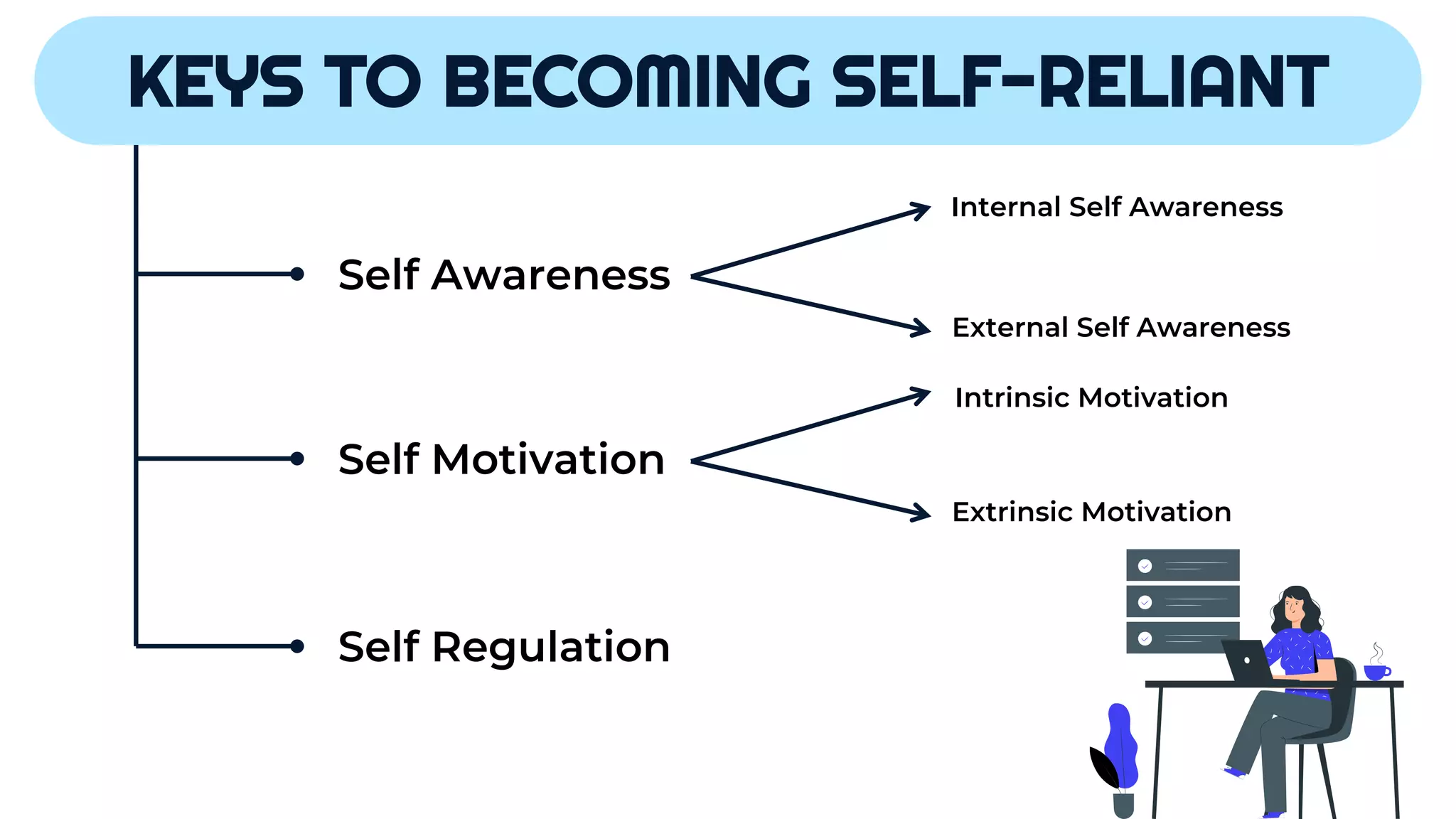 KEYS TO BECOMING SELF-RELIANT

Self Awareness

Internal Self Awareness

External Self Awareness

Self Motivation

Intrinsic Motivation

Extrinsic Motivation

Self Regulation